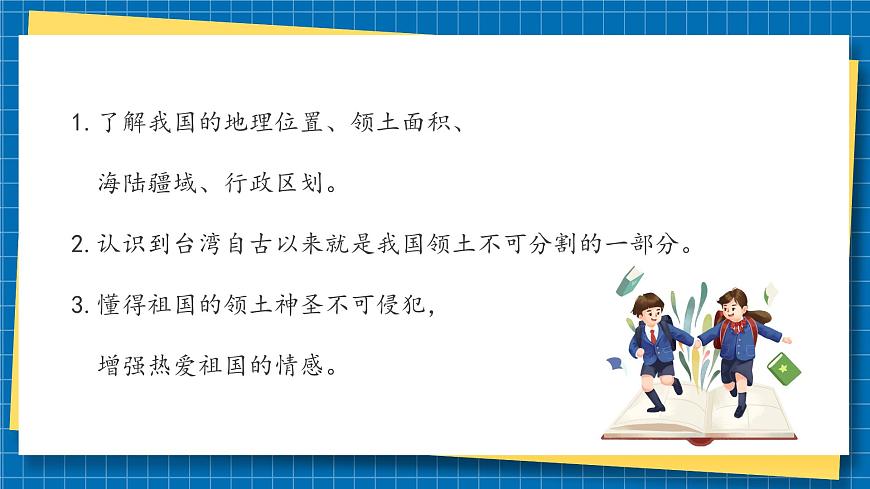 1. 了解我国的地理位置、领土面积、海陆疆域、行政区划。

2. 认识到台湾自古以来就是我国领土不可分割的一部分。

3. 懂得祖国的领土神圣不可侵犯，增强热爱祖国的情感。